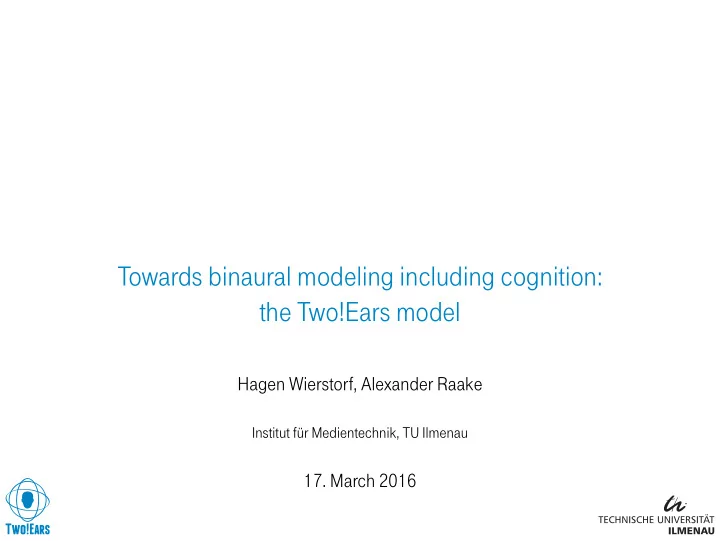 Towards binaural modeling including cognition: the Two!Ears model

Hagen Wierstorf, Alexander Raake

Institut für Medientechnik, TU Ilmenau

17. March 2016

TWO!EARS

TECHNISCHE UNIVERSITÄT
ILMENAU